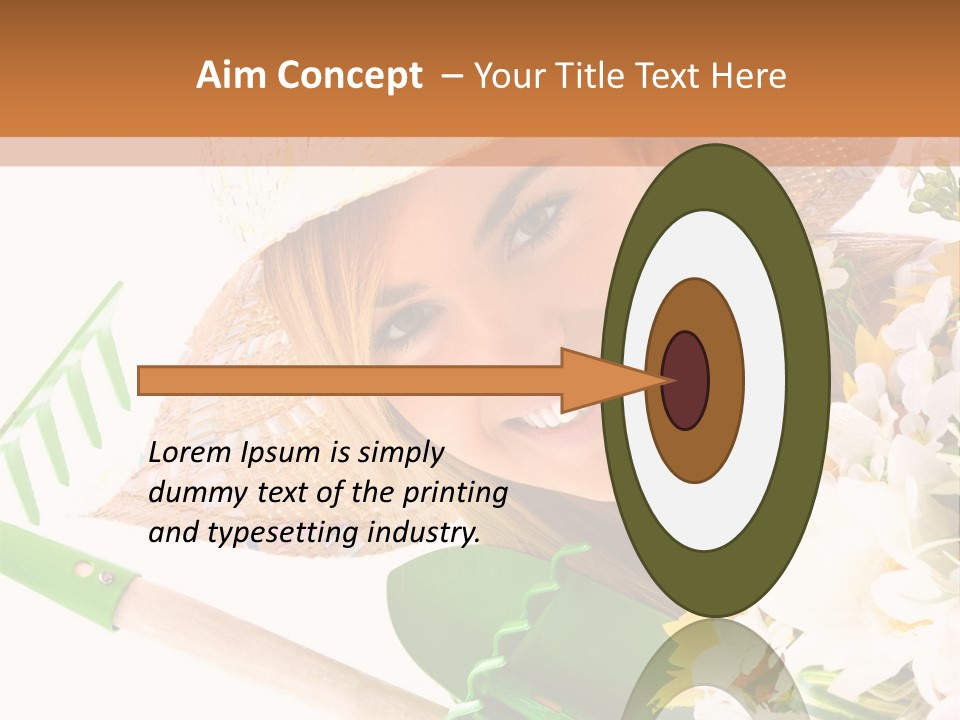 Aim Concept – Your Title Text Here

Lorem Ipsum is simply dummy text of the printing and typesetting industry.